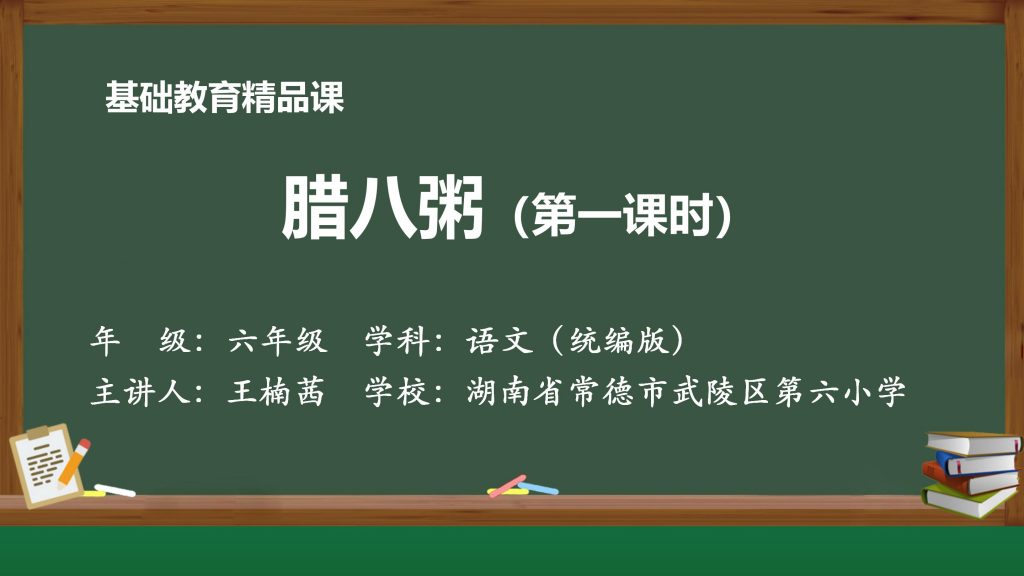 基础教育精品课

腊八粥（第一课时）

年　级：六年级　学科：语文（统编版）
主讲人：王楠茜　学校：湖南省常德市武陵区第六小学